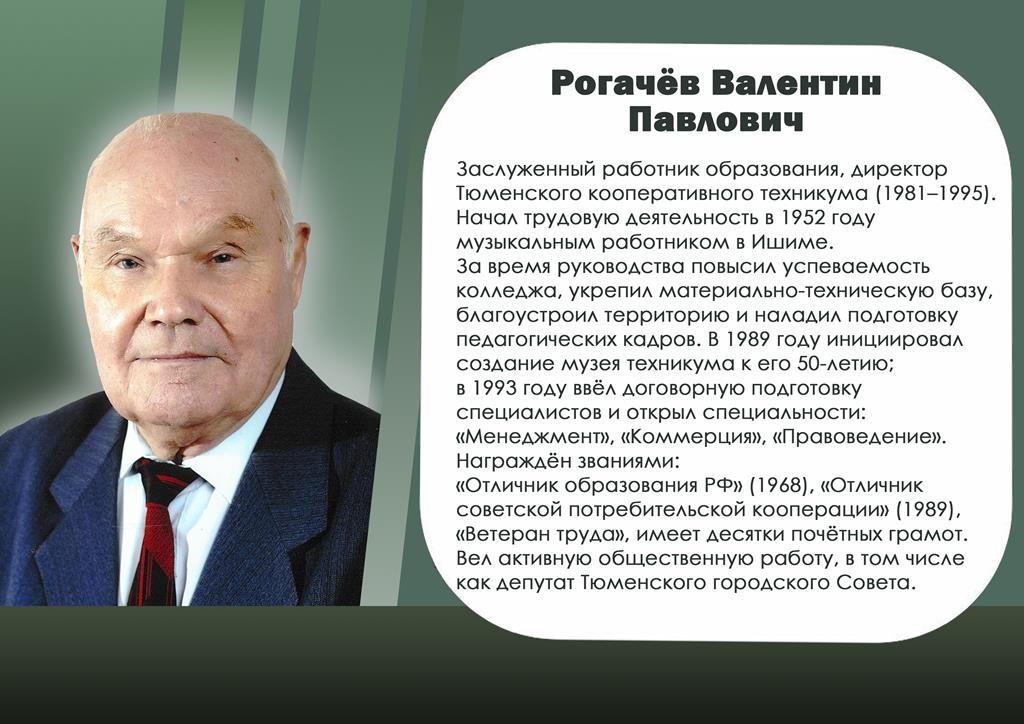 Рогачёв Валентин Павлович

Заслуженный работник образования, директор Тюменского кооперативного техникума (1981–1995). Начал трудовую деятельность в 1952 году музыкальным работником в Ишиме.
За время руководства повысил успеваемость колледжа, укрепил материально-техническую базу, благоустроил территорию и наладил подготовку педагогических кадров. В 1989 году инициировал создание музея техникума к его 50-летию;
в 1993 году ввёл договорную подготовку специалистов и открыл специальности: «Менеджмент», «Коммерция», «Правоведение».
Награждён званиями:
«Отличник образования РФ» (1968), «Отличник советской потребительской кооперации» (1989), «Ветеран труда», имеет десятки почётных грамот.
Вел активную общественную работу, в том числе как депутат Тюменского городского Совета.